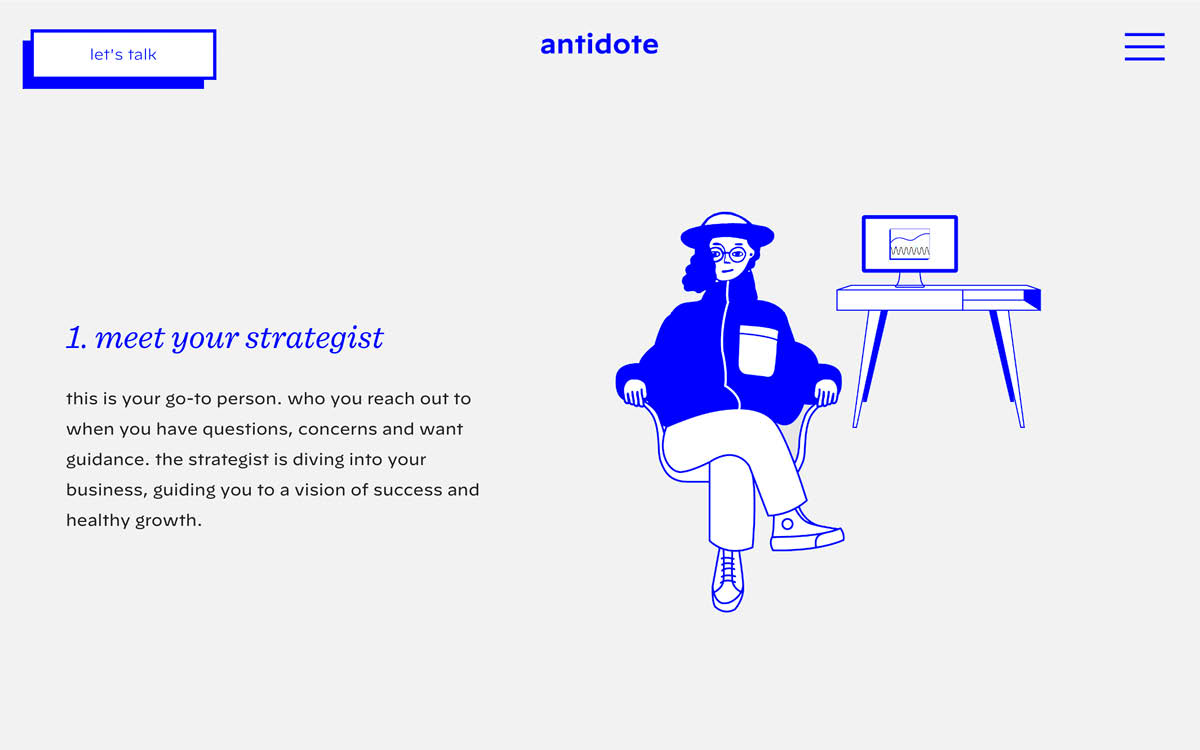 let's talk

antidote

1. meet your strategist

this is your go-to person. who you reach out to when you have questions, concerns and want guidance. the strategist is diving into your business, guiding you to a vision of success and healthy growth.